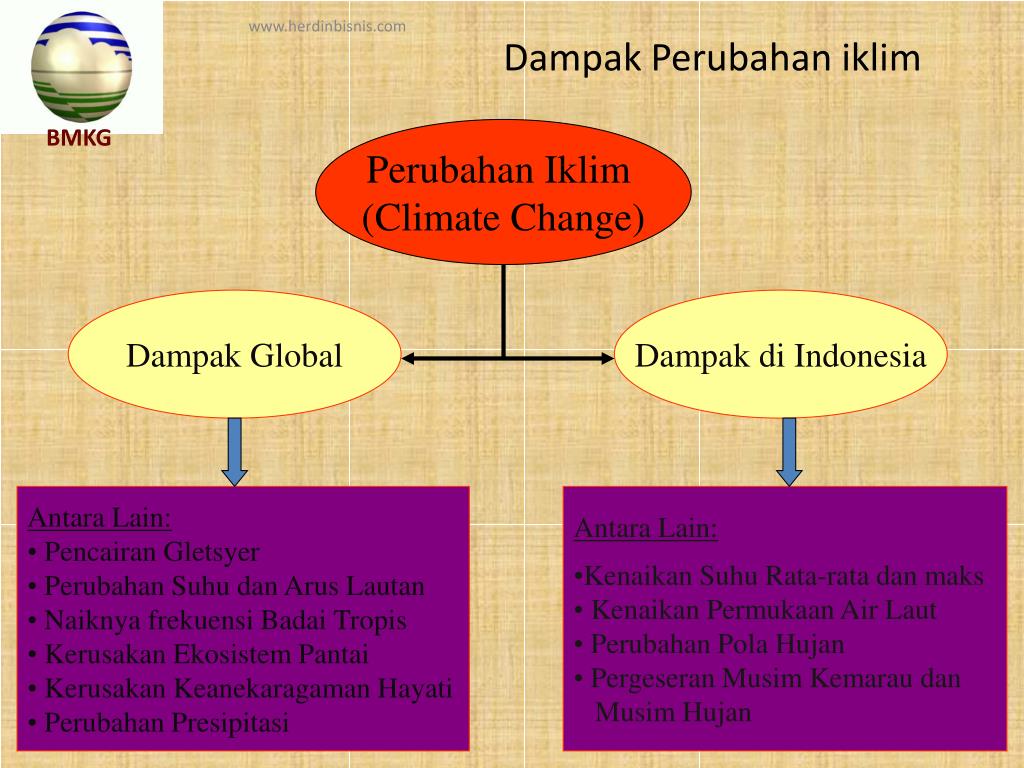 BMKG

www.herdinbisnis.com

Dampak Perubahan iklim

Perubahan Iklim
(Climate Change)

Dampak Global

Dampak di Indonesia

Antara Lain:
• Pencairan Gletsyer
• Perubahan Suhu dan Arus Lautan
• Naiknya frekuensi Badai Tropis
• Kerusakan Ekosistem Pantai
• Kerusakan Keanekaragaman Hayati
• Perubahan Presipitasi

Antara Lain:
•Kenaikan Suhu Rata-rata dan maks
• Kenaikan Permukaan Air Laut
• Perubahan Pola Hujan
• Pergeseran Musim Kemarau dan Musim Hujan